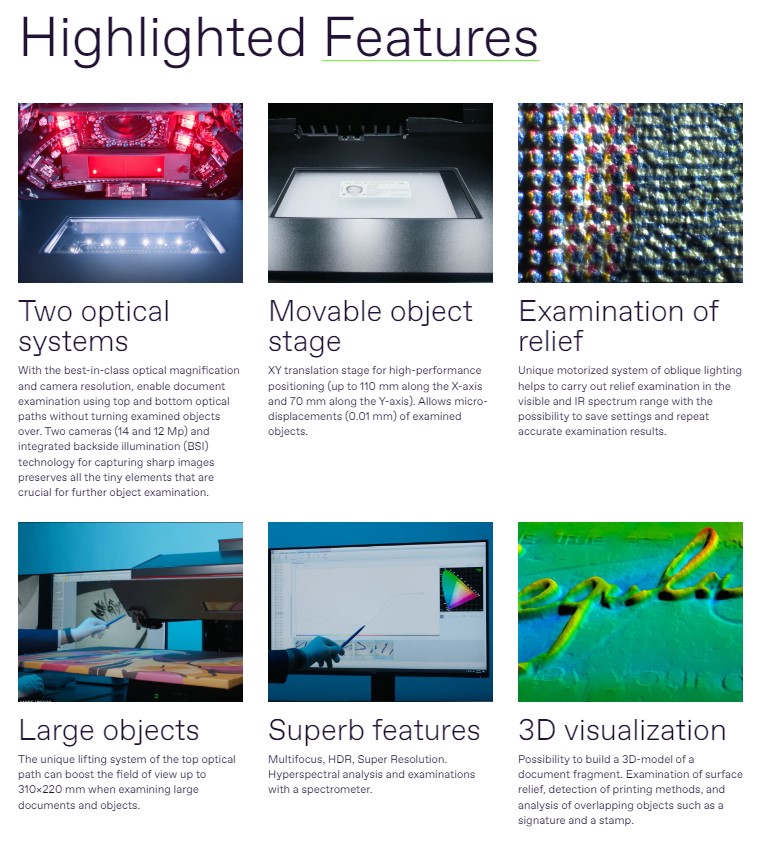 Highlighted Features

Two optical systems

With the best-in-class optical magnification and camera resolution, enable document examination using top and bottom optical paths without turning examined objects over. Two cameras (14 and 12 Mp) and integrated backside illumination (BSI) technology for capturing sharp images preserves all the tiny elements that are crucial for further object examination.

Movable object stage

XY translation stage for high-performance positioning (up to 110 mm along the X-axis and 70 mm along the Y-axis). Allows micro-displacements (0.01 mm) of examined objects.

Examination of relief

Unique motorized system of oblique lighting helps to carry out relief examination in the visible and IR spectrum range with the possibility to save settings and repeat accurate examination results.

Large objects

The unique lifting system of the top optical path can boost the field of view up to 310×220 mm when examining large documents and objects.

Superb features

Multifocus, HDR, Super Resolution. Hyperspectral analysis and examinations with a spectrometer.

3D visualization

Possibility to build a 3D-model of a document fragment. Examination of surface relief, detection of printing methods, and analysis of overlapping objects such as a signature and a stamp.